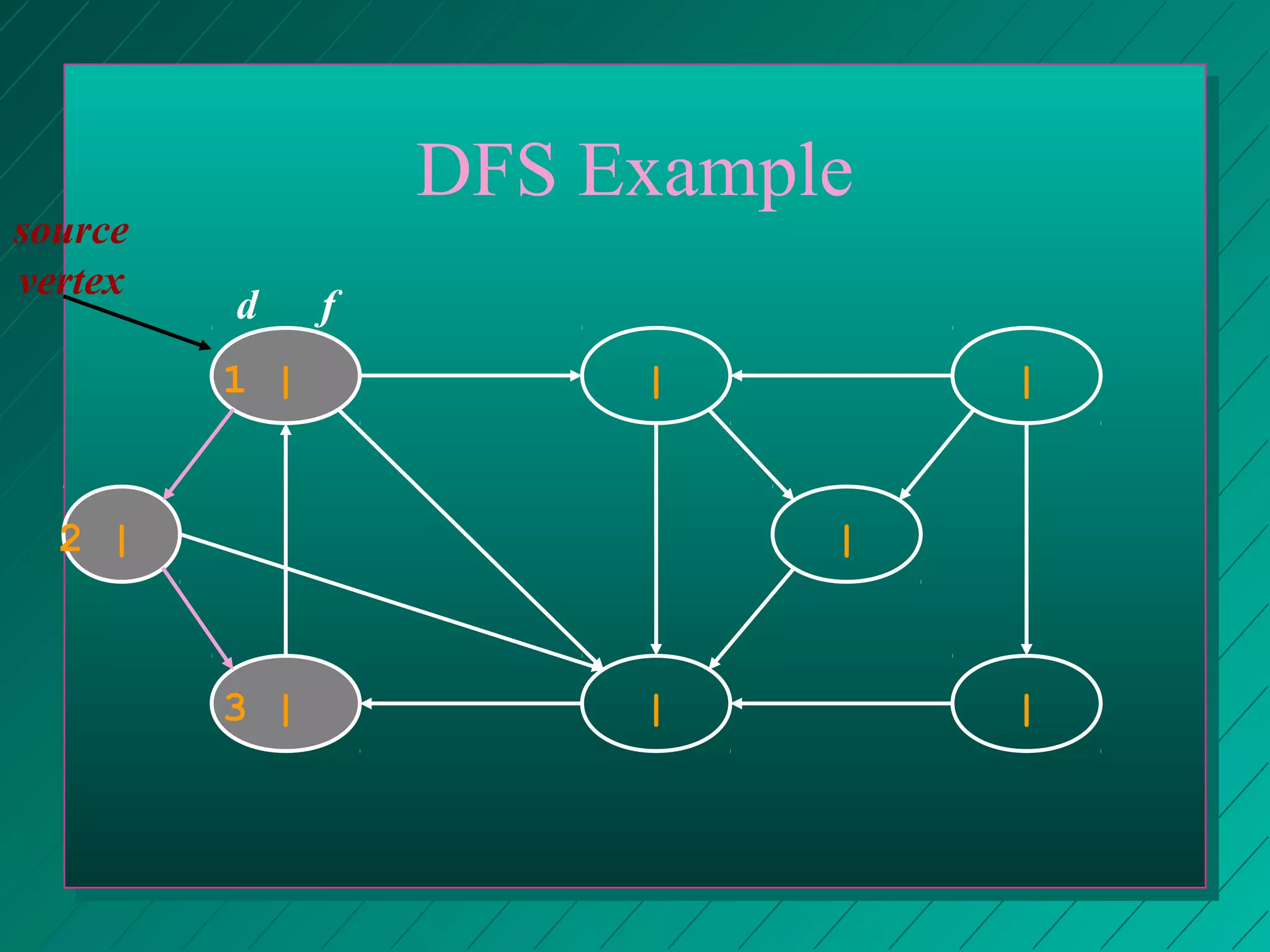 DFS Example

source vertex

d f

1 |

|

|

2 |

|

3 |

|

|